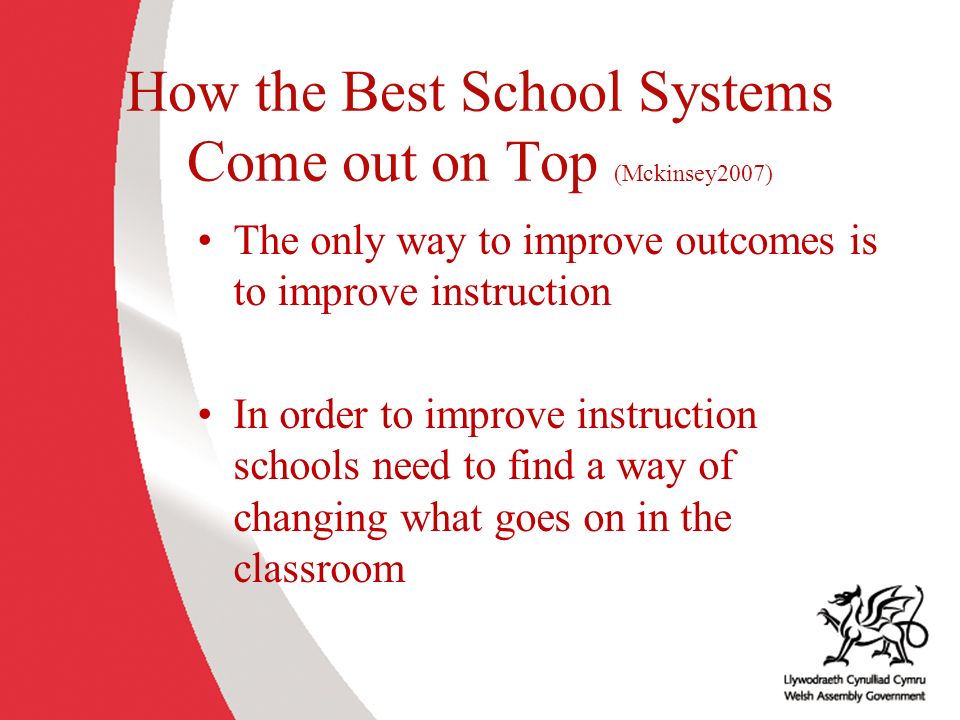 How the Best School Systems Come out on Top (Mckinsey2007)

• The only way to improve outcomes is to improve instruction

• In order to improve instruction schools need to find a way of changing what goes on in the classroom

Llywodraeth Cynulliad Cymru
Welsh Assembly Government